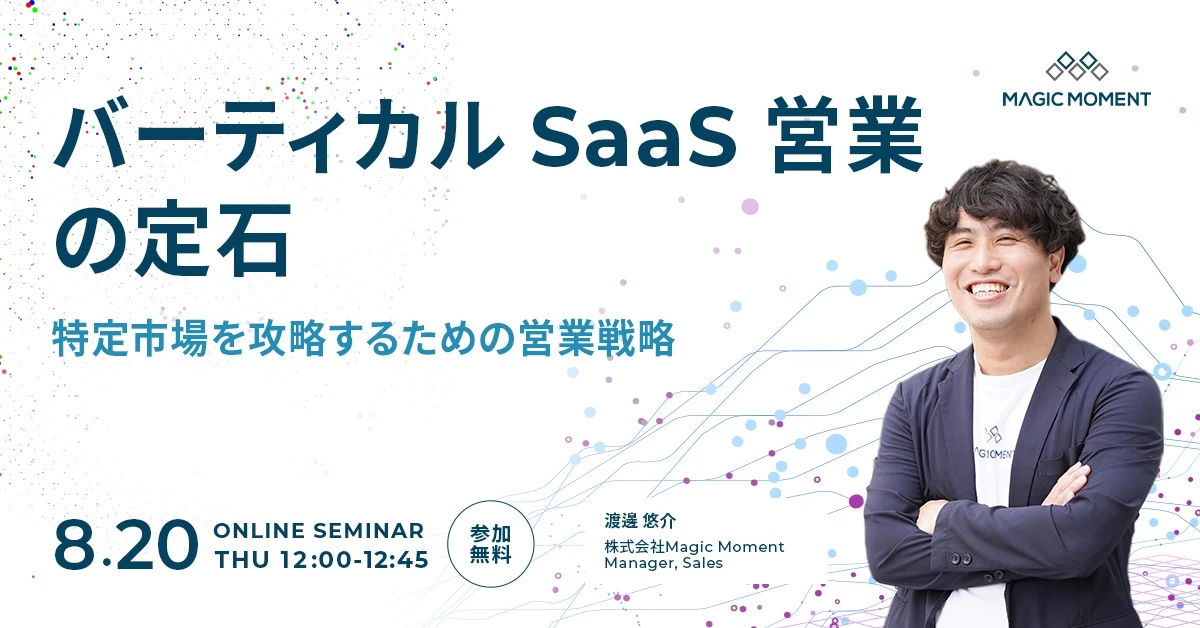 MAGIC MOMENT

バーティカル SaaS 営業の定石

特定市場を攻略するための営業戦略

MAGIC MOMENT

8.20 ONLINE SEMINAR
THU 12:00-12:45

参加無料

渡邊 悠介
株式会社Magic Moment
Manager, Sales